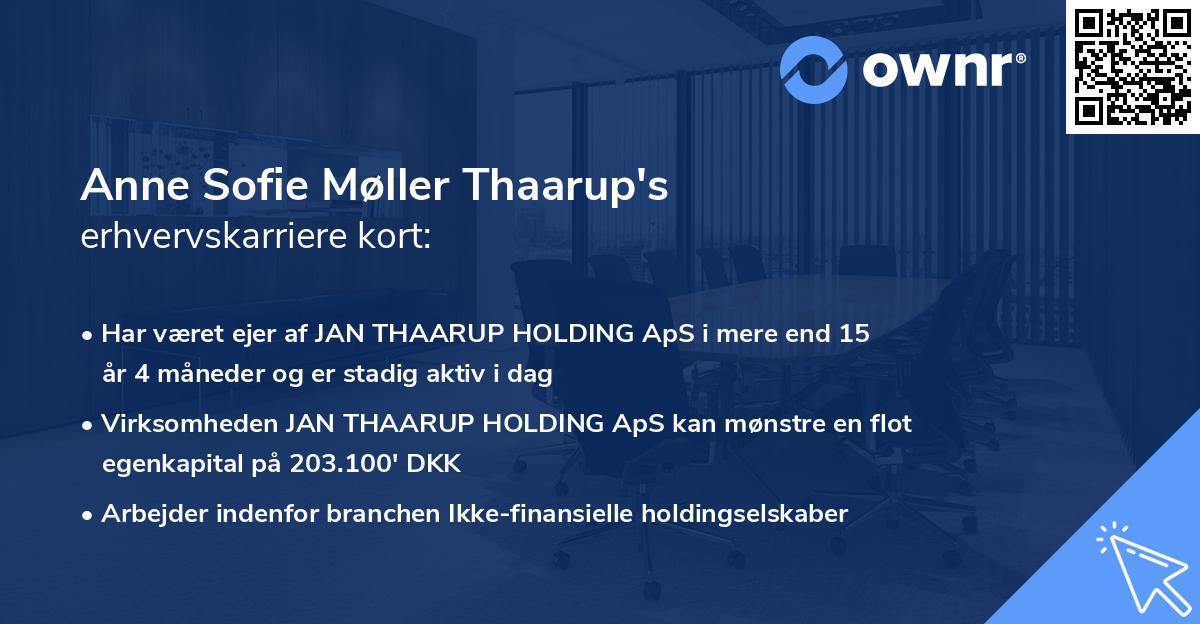 ownr®

Anne Sofie Møller Thaarup's
erhvervskarriere kort:

• Har været ejer af JAN THAARUP HOLDING ApS i mere end 15 år 4 måneder og er stadig aktiv i dag
• Virksomheden JAN THAARUP HOLDING ApS kan mønstre en flot egenkapital på 203.100' DKK
• Arbejder indenfor branchen Ikke-finansielle holdingselskaber